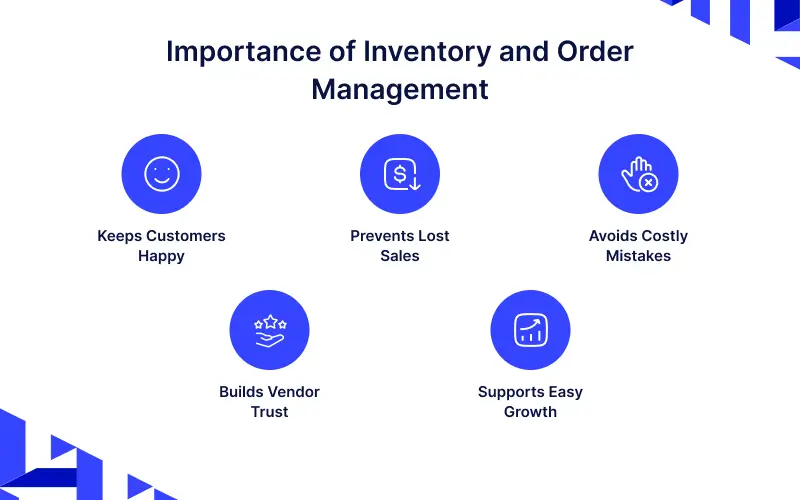 Importance of Inventory and Order Management

Keeps Customers Happy

Prevents Lost Sales

Avoids Costly Mistakes

Builds Vendor Trust

Supports Easy Growth